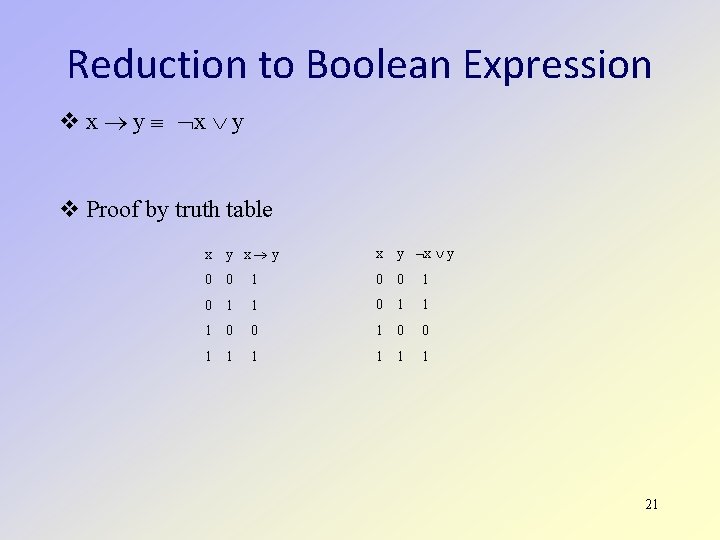 Reduction to Boolean Expression

❖ $x \rightarrow y \equiv \neg x \vee y$

❖ Proof by truth table

| x | y | $x \rightarrow y$ |
|---|---|---|
| 0 | 0 | 1 |
| 0 | 1 | 1 |
| 1 | 0 | 0 |
| 1 | 1 | 1 |

| x | y | $\neg x \vee y$ |
|---|---|---|
| 0 | 0 | 1 |
| 0 | 1 | 1 |
| 1 | 0 | 0 |
| 1 | 1 | 1 |

21